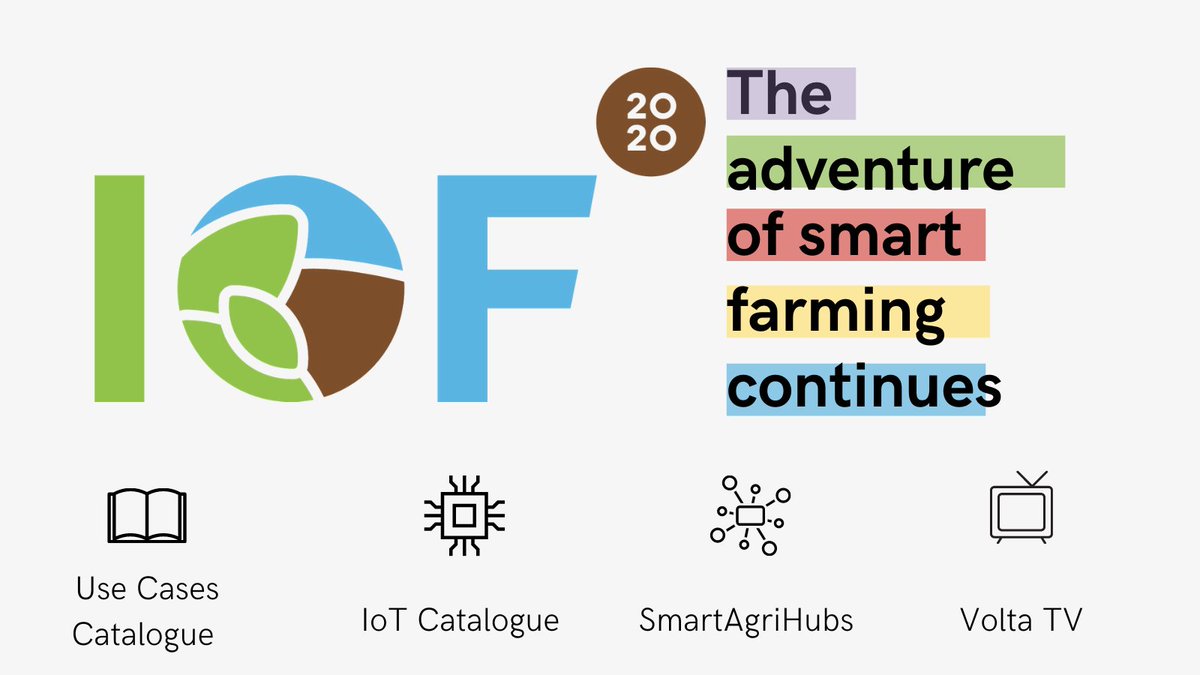 IOF

20
20

The adventure of smart farming continues

Use Cases Catalogue

IoT Catalogue

SmartAgriHubs

Volta TV